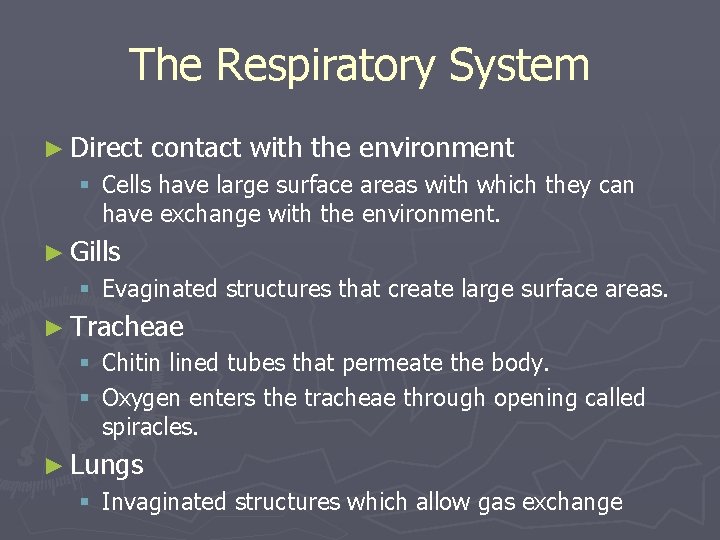 The Respiratory System

► Direct contact with the environment

▪ Cells have large surface areas with which they can have exchange with the environment.

► Gills

▪ Evaginated structures that create large surface areas.

► Tracheae

▪ Chitin lined tubes that permeate the body.

▪ Oxygen enters the tracheae through opening called spiracles.

► Lungs

▪ Invaginated structures which allow gas exchange